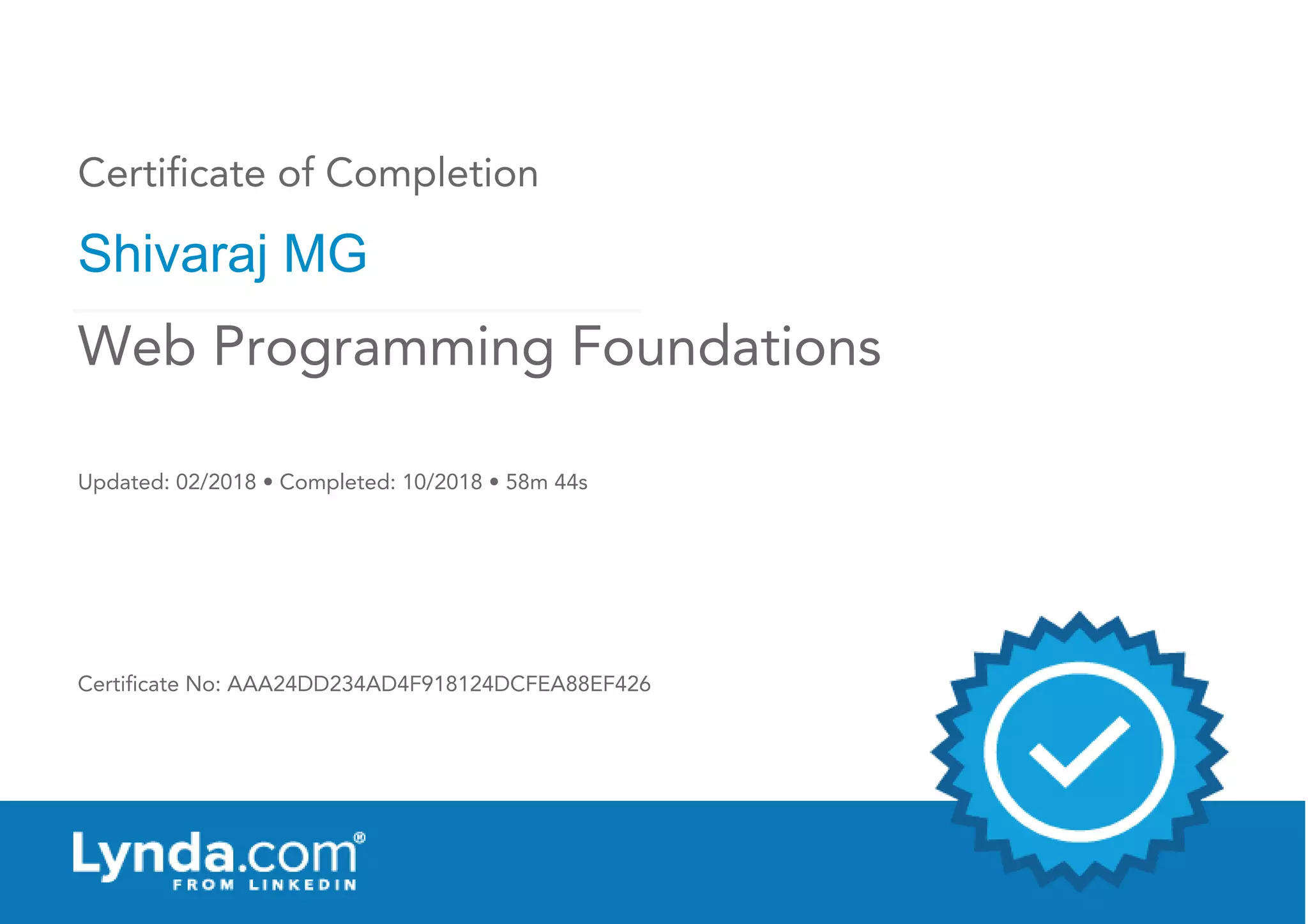 Certificate of Completion

Shivaraj MG

Web Programming Foundations

Updated: 02/2018 • Completed: 10/2018 • 58m 44s

Certificate No: AAA24DD234AD4F918124DCFEA88EF426

Lynda.com®
FROM LINKEDIN